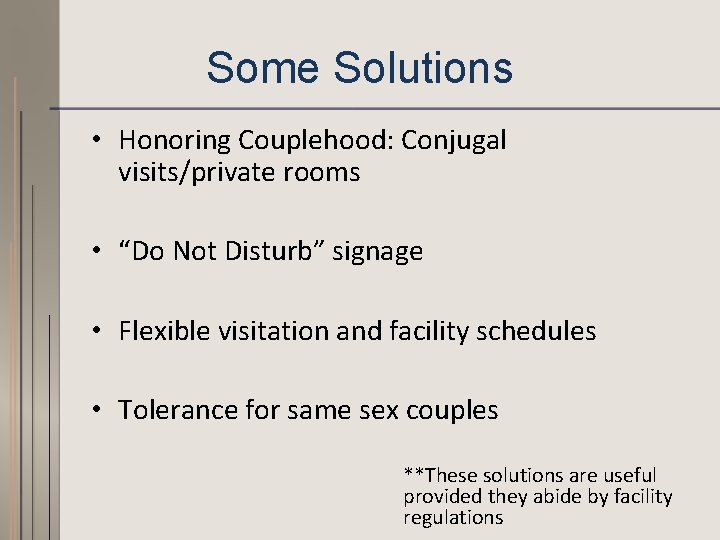 Some Solutions

• Honoring Couplehood: Conjugal visits/private rooms

• “Do Not Disturb” signage

• Flexible visitation and facility schedules

• Tolerance for same sex couples

**These solutions are useful provided they abide by facility regulations